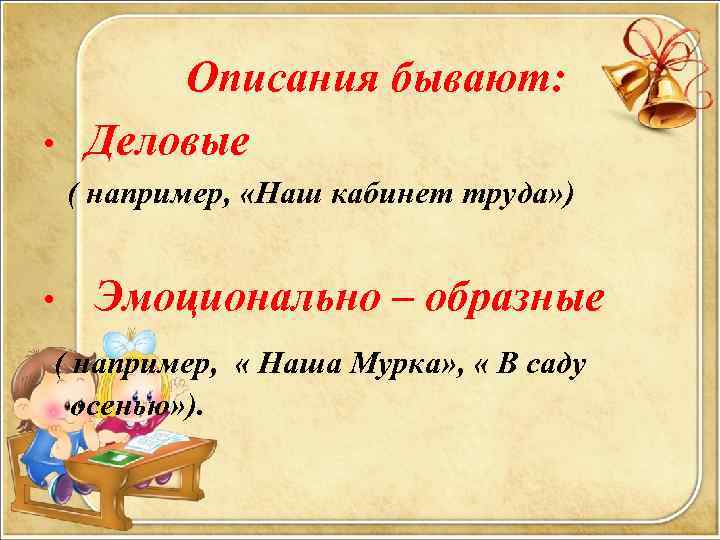 Описания бывают:

• Деловые

( например, «Наш кабинет труда»)

• Эмоционально – образные

( например, « Наша Мурка», « В саду осенью»).